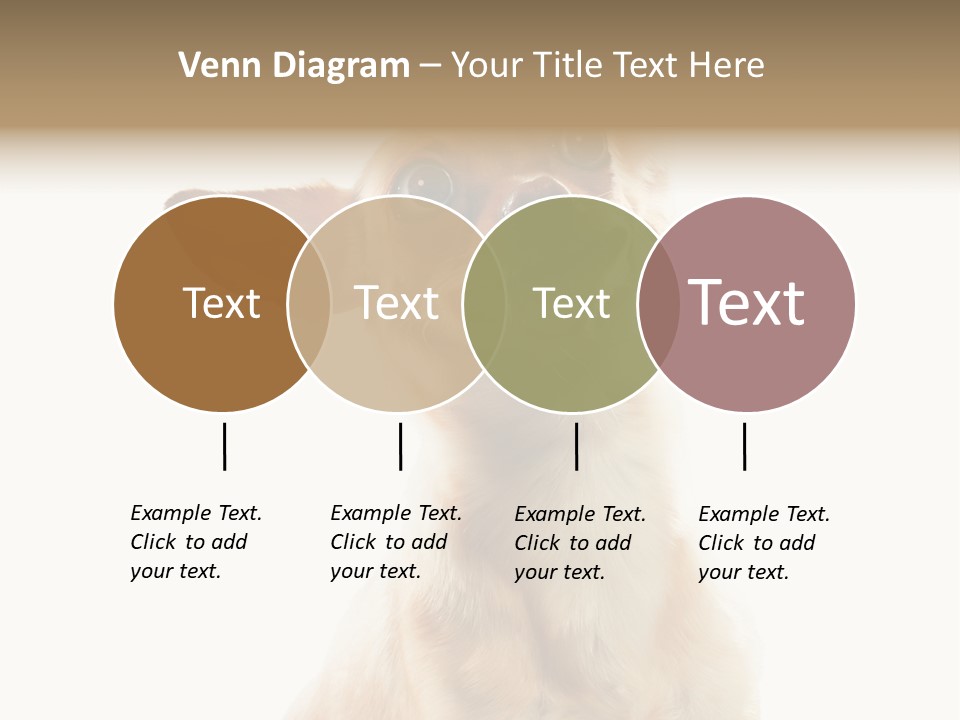 Venn Diagram – Your Title Text Here

Text

Text

Text

Text

Example Text. Click to add your text.

Example Text. Click to add your text.

Example Text. Click to add your text.

Example Text. Click to add your text.